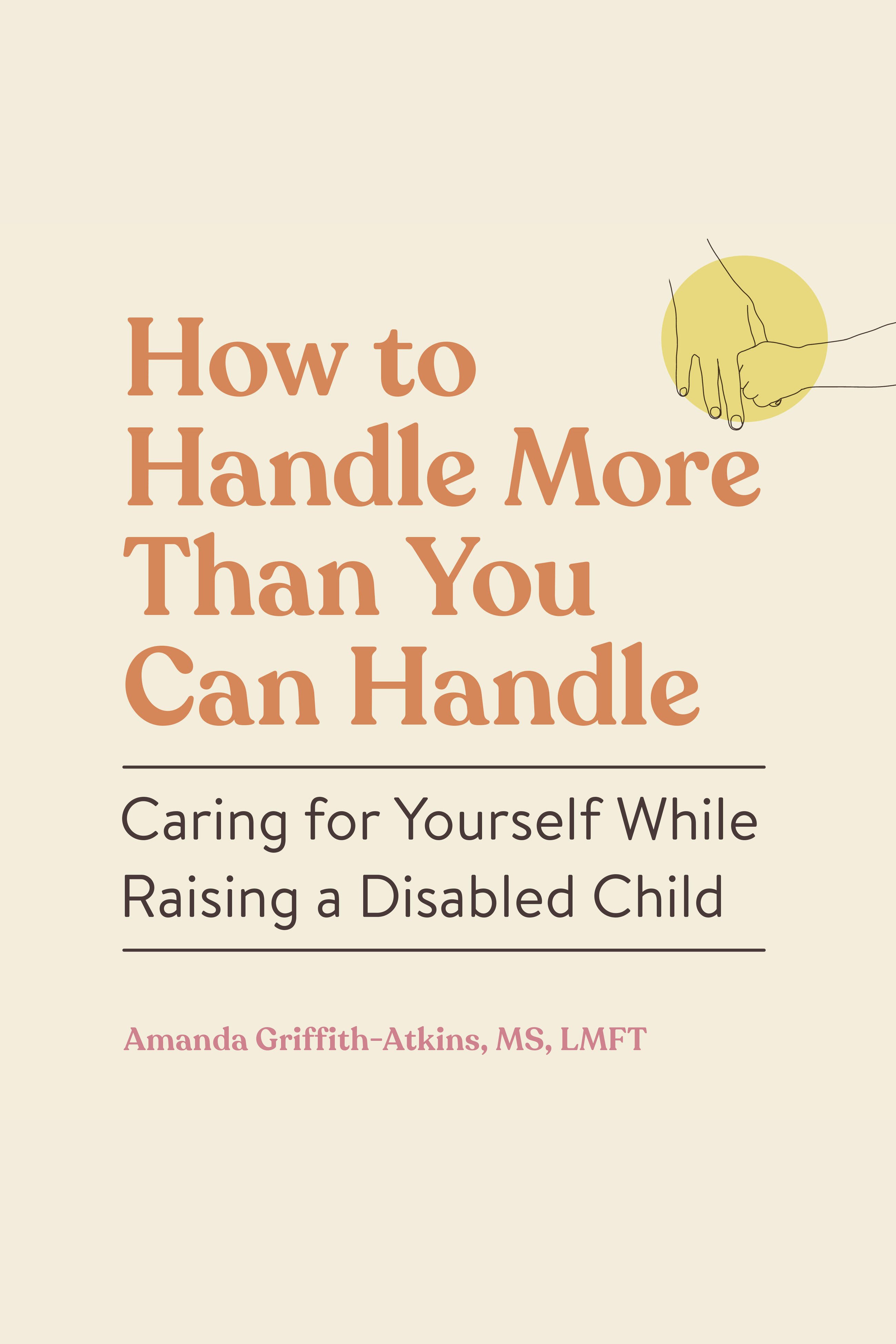 How to Handle More Than You Can Handle

Caring for Yourself While Raising a Disabled Child

Amanda Griffith-Atkins, MS, LMFT